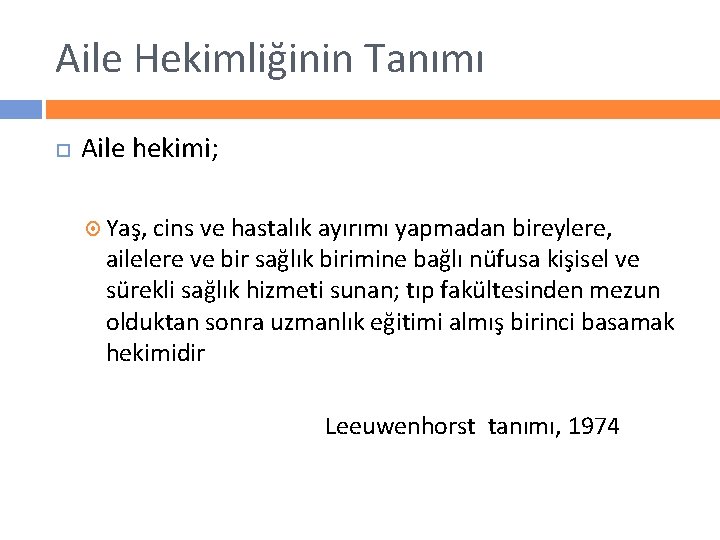 Aile Hekimliğinin Tanımı

Aile hekimi;

Yaş, cins ve hastalık ayırımı yapmadan bireylere, ailelere ve bir sağlık birimine bağlı nüfusa kişisel ve sürekli sağlık hizmeti sunan; tıp fakültesinden mezun olduktan sonra uzmanlık eğitimi almış birinci basamak hekimidir

Leeuwenhorst tanımı, 1974